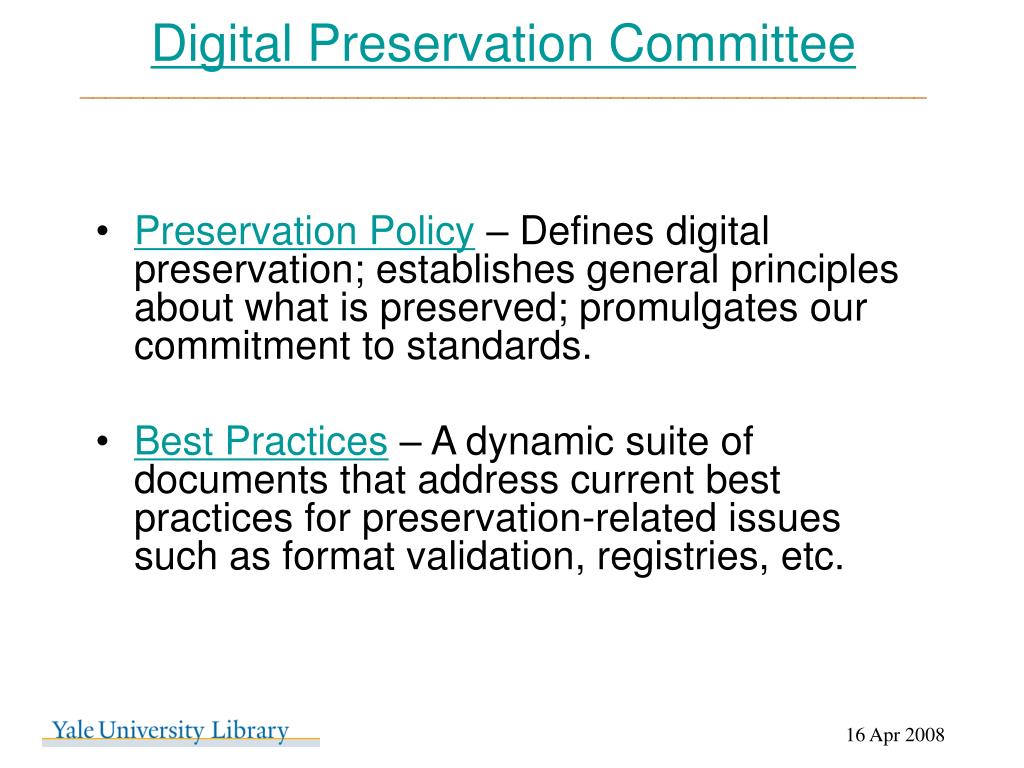 Digital Preservation Committee

• Preservation Policy – Defines digital preservation; establishes general principles about what is preserved; promulgates our commitment to standards.

• Best Practices – A dynamic suite of documents that address current best practices for preservation-related issues such as format validation, registries, etc.

Yale University Library

16 Apr 2008